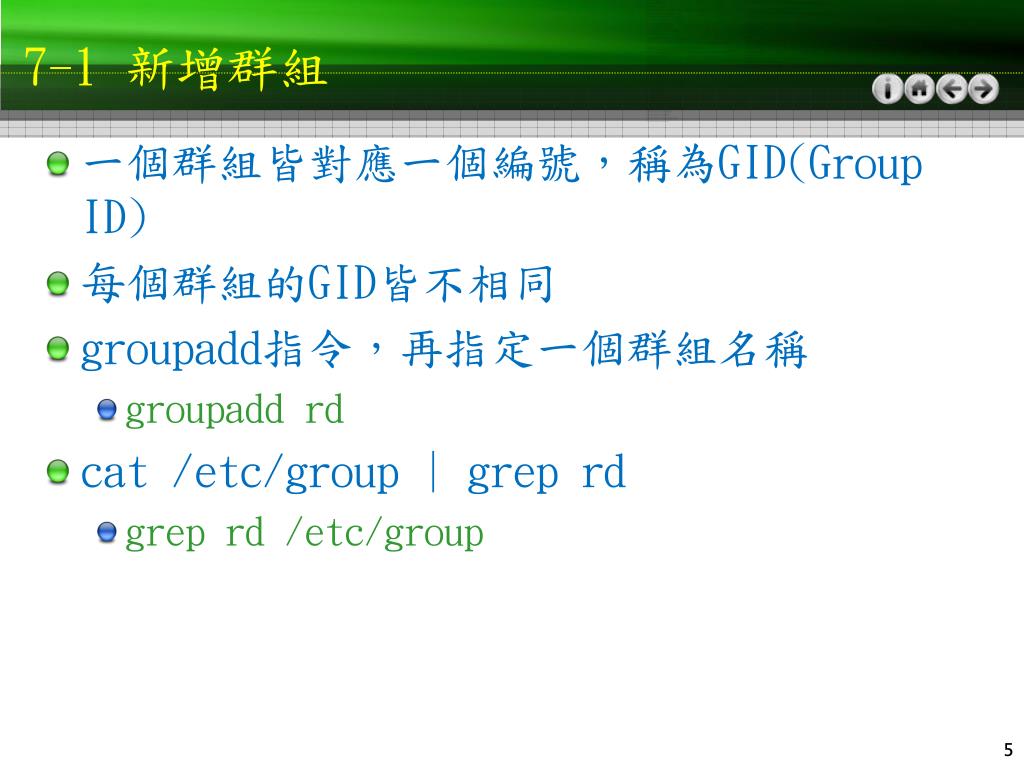 7-1 新增群組

一個群組皆對應一個編號，稱為GID(Group ID)

每個群組的GID皆不相同

groupadd指令，再指定一個群組名稱

groupadd rd

cat /etc/group | grep rd

grep rd /etc/group

5